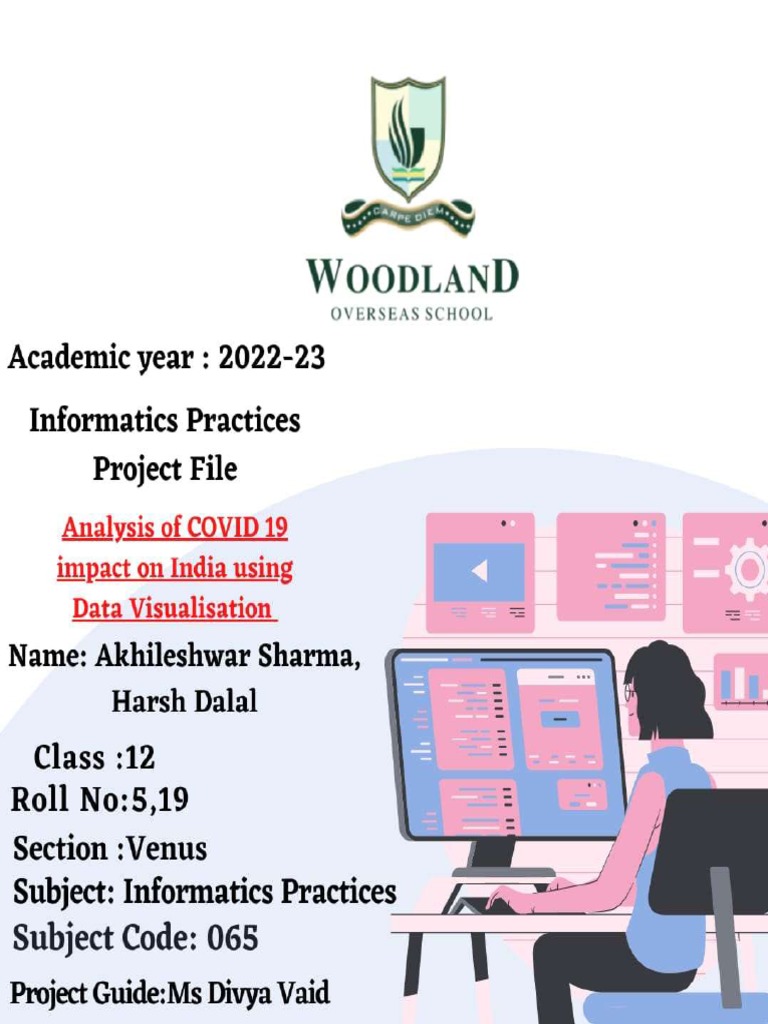 CARPE DIEM

WOODLAND
OVERSEAS SCHOOL

Academic year : 2022-23

Informatics Practices
Project File

Analysis of COVID 19 impact on India using Data Visualisation

Name: Akhileshwar Sharma, Harsh Dalal

Class :12
Roll No:5,19
Section :Venus
Subject: Informatics Practices
Subject Code: 065
Project Guide:Ms Divya Vaid